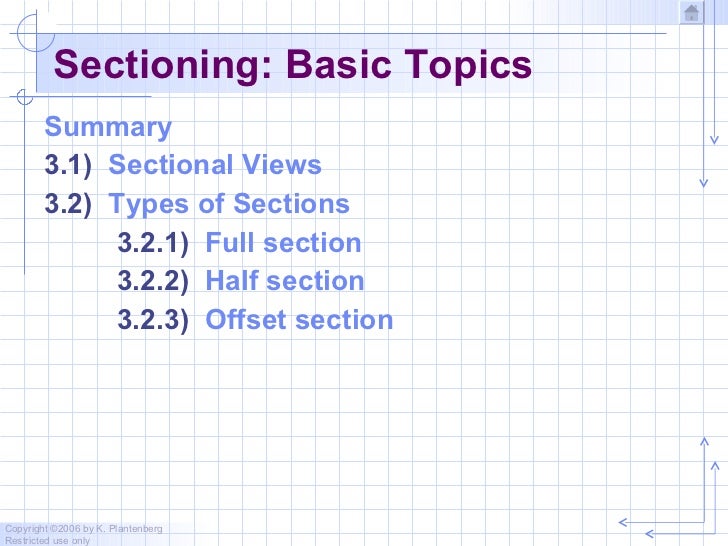 Sectioning: Basic Topics

Summary

3.1) Sectional Views

3.2) Types of Sections

3.2.1) Full section

3.2.2) Half section

3.2.3) Offset section

Copyright ©2006 by K. Plantenberg
Restricted use only